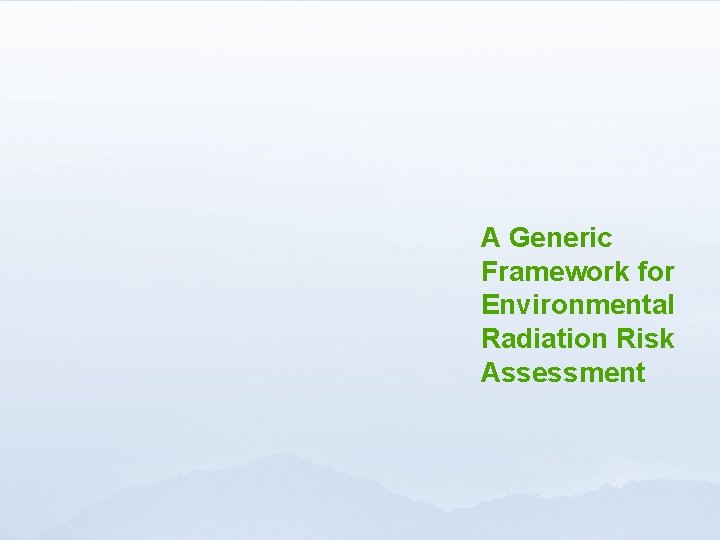 A Generic Framework for Environmental Radiation Risk Assessment